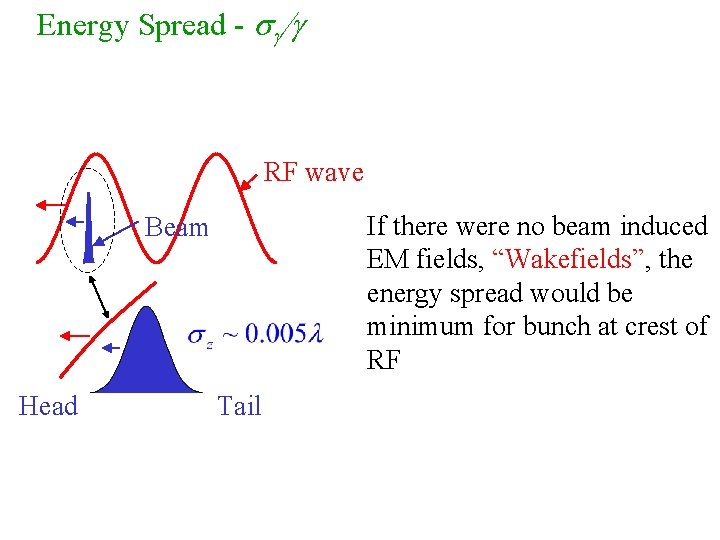 Energy Spread - $\sigma_\gamma/\gamma$

RF wave

Beam

$\sigma_z \sim 0.005\lambda$

Head

Tail

If there were no beam induced EM fields, “Wakefields”, the energy spread would be minimum for bunch at crest of RF